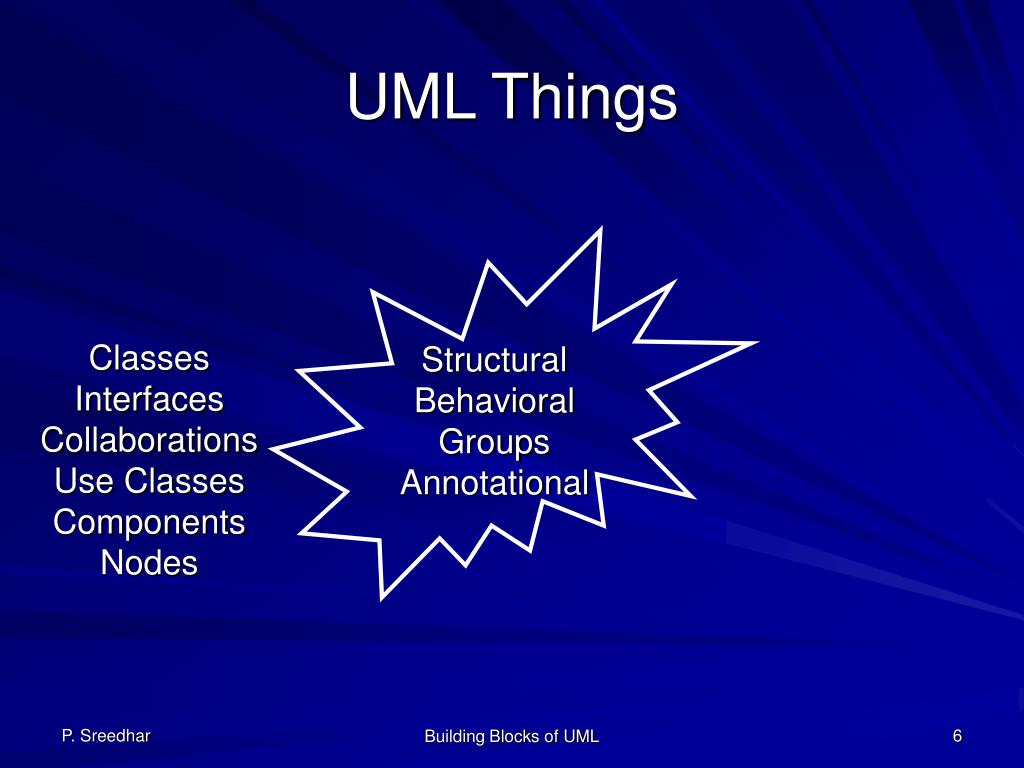 UML Things

Classes
Interfaces
Collaborations
Use Classes
Components
Nodes

Structural
Behavioral
Groups
Annotational

P. Sreedhar

Building Blocks of UML

6